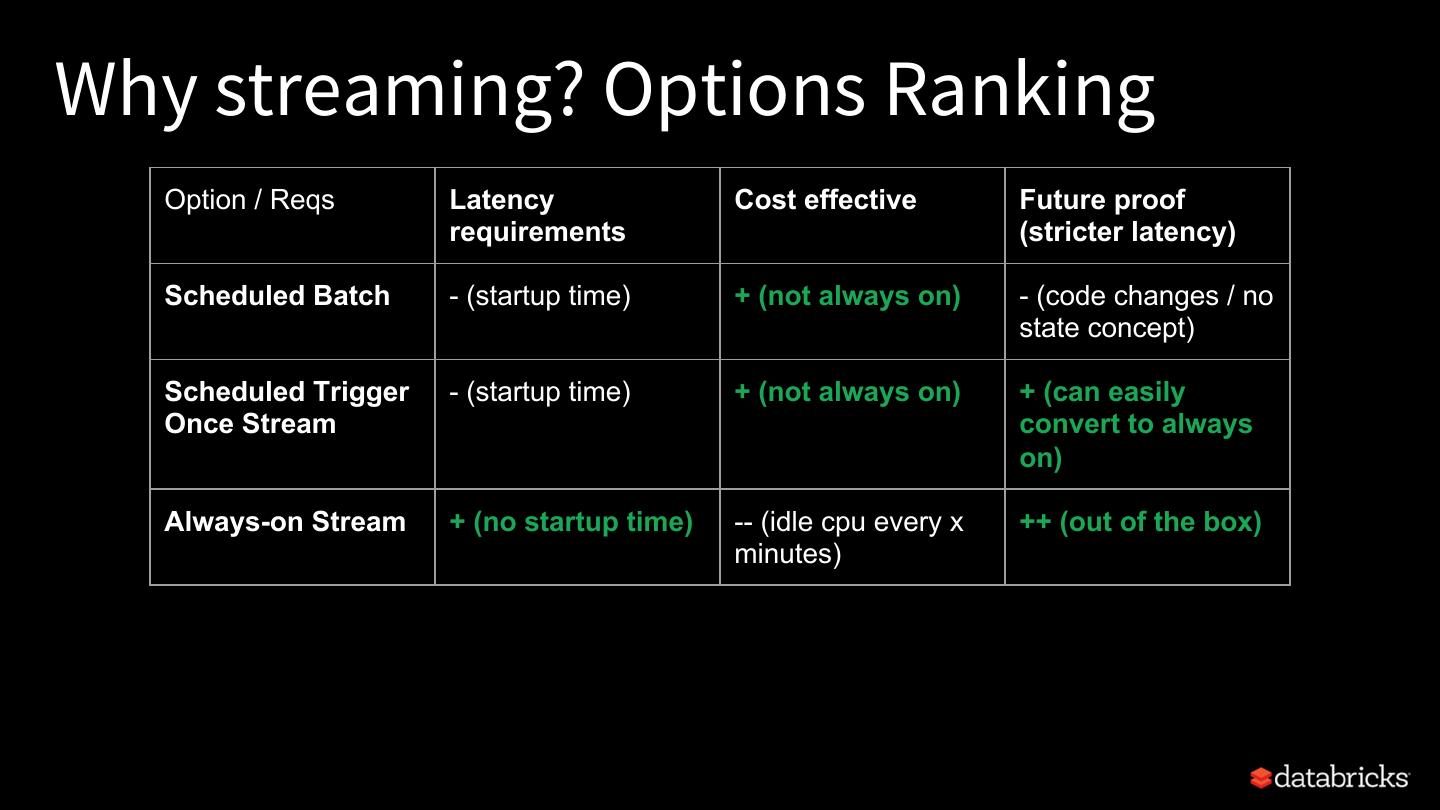 Why streaming? Options Ranking

| Option / Reqs | Latency requirements | Cost effective | Future proof (stricter latency) |
|---|---|---|---|
| Scheduled Batch | - (startup time) | + (not always on) | - (code changes / no state concept) |
| Scheduled Trigger Once Stream | - (startup time) | + (not always on) | + (can easily convert to always on) |
| Always-on Stream | + (no startup time) | -- (idle cpu every x minutes) | ++ (out of the box) |

databricks